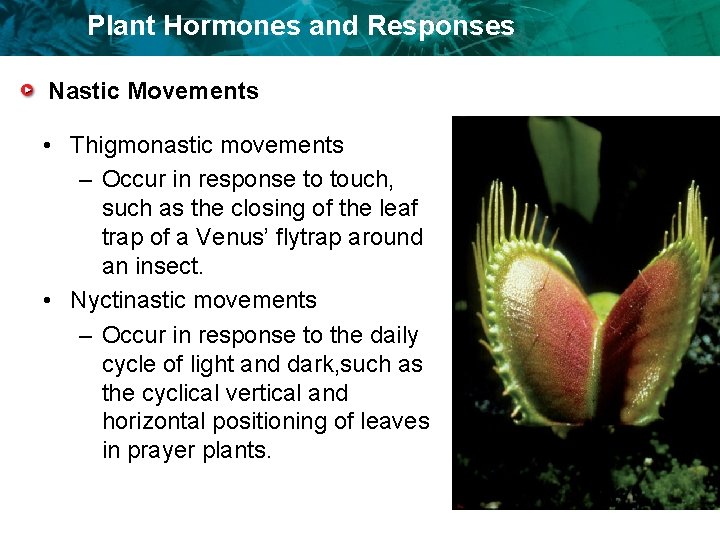 Plant Hormones and Responses

Nastic Movements

• Thigmonastic movements
– Occur in response to touch, such as the closing of the leaf trap of a Venus' flytrap around an insect.
• Nyctinastic movements
– Occur in response to the daily cycle of light and dark,such as the cyclical vertical and horizontal positioning of leaves in prayer plants.